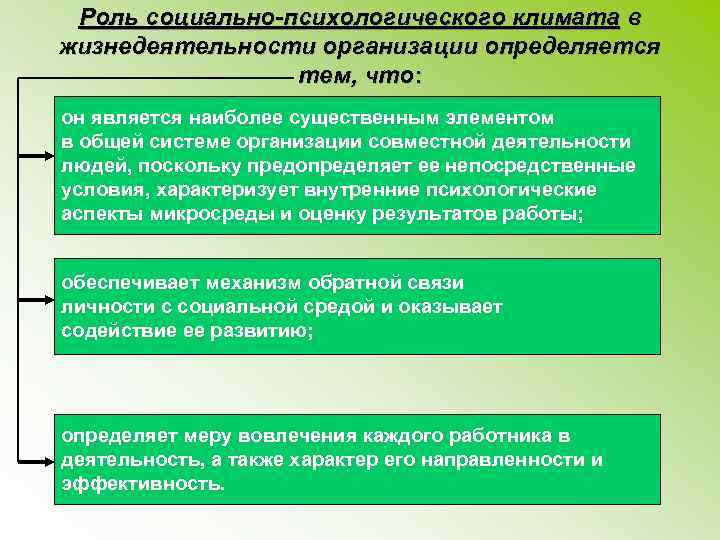 Роль социально-психологического климата в жизнедеятельности организации определяется тем, что:

он является наиболее существенным элементом в общей системе организации совместной деятельности людей, поскольку предопределяет ее непосредственные условия, характеризует внутренние психологические аспекты микросреды и оценку результатов работы;

обеспечивает механизм обратной связи личности с социальной средой и оказывает содействие ее развитию;

определяет меру вовлечения каждого работника в деятельность, а также характер его направленности и эффективность.